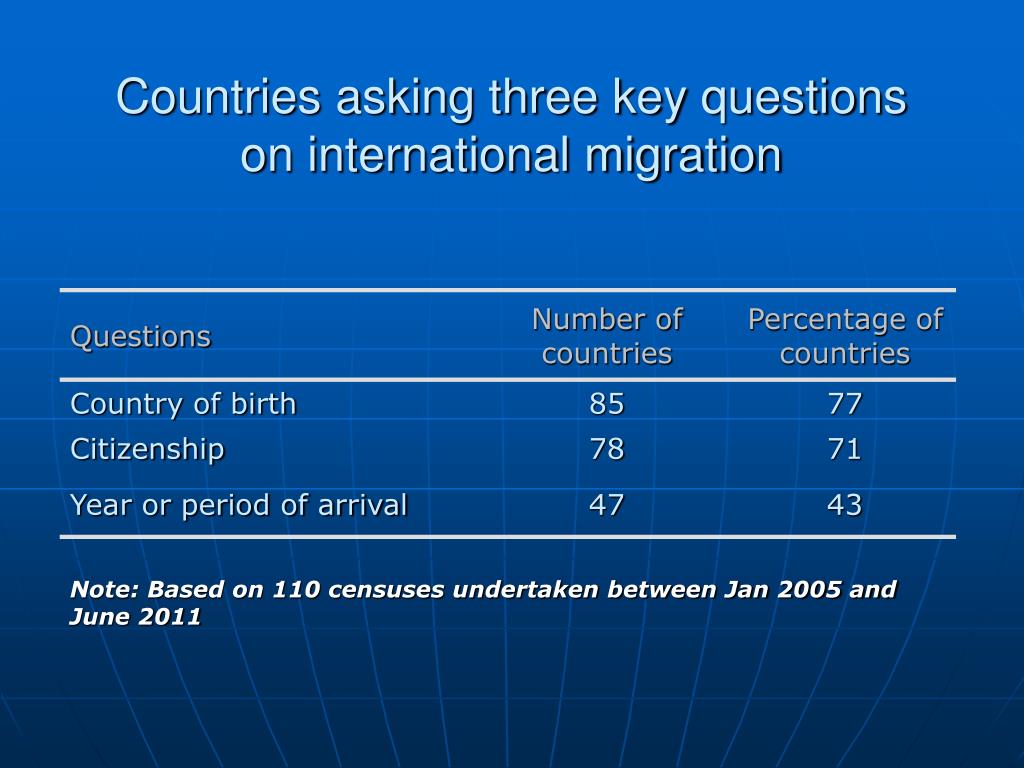 Countries asking three key questions on international migration

| Questions | Number of countries | Percentage of countries |
|---|---|---|
| Country of birth | 85 | 77 |
| Citizenship | 78 | 71 |
| Year or period of arrival | 47 | 43 |

Note: Based on 110 censuses undertaken between Jan 2005 and June 2011